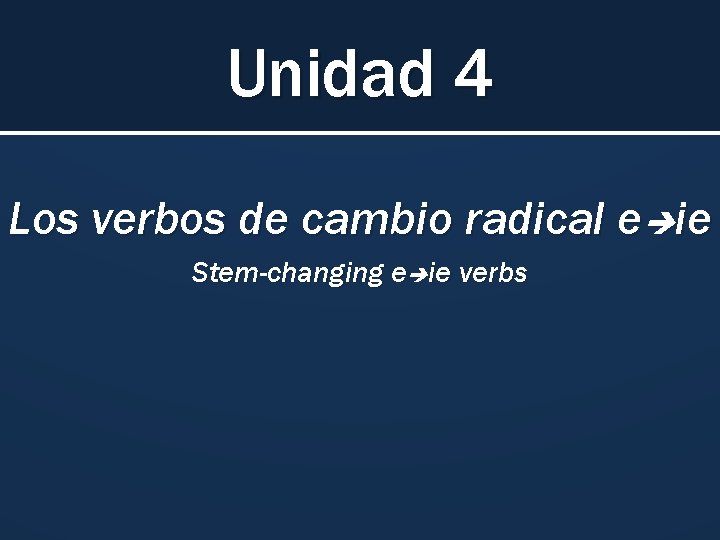 Unidad 4

Los verbos de cambio radical e→ie

Stem-changing e→ie verbs